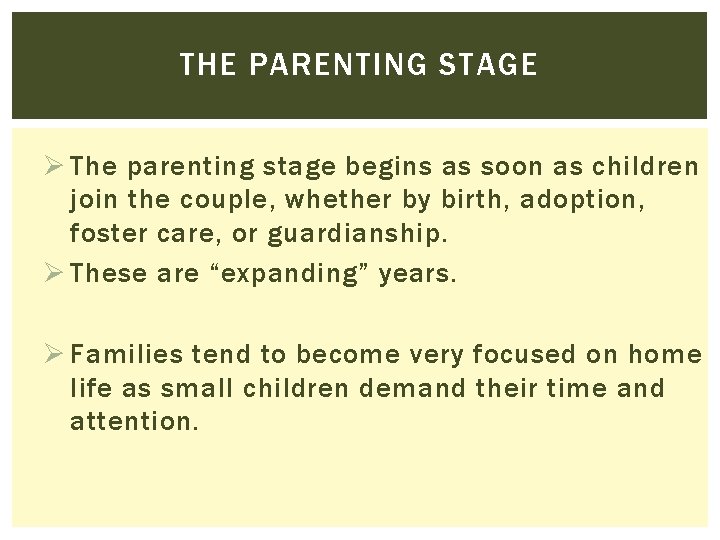 THE PARENTING STAGE

➢ The parenting stage begins as soon as children join the couple, whether by birth, adoption, foster care, or guardianship.

➢ These are “expanding” years.

➢ Families tend to become very focused on home life as small children demand their time and attention.